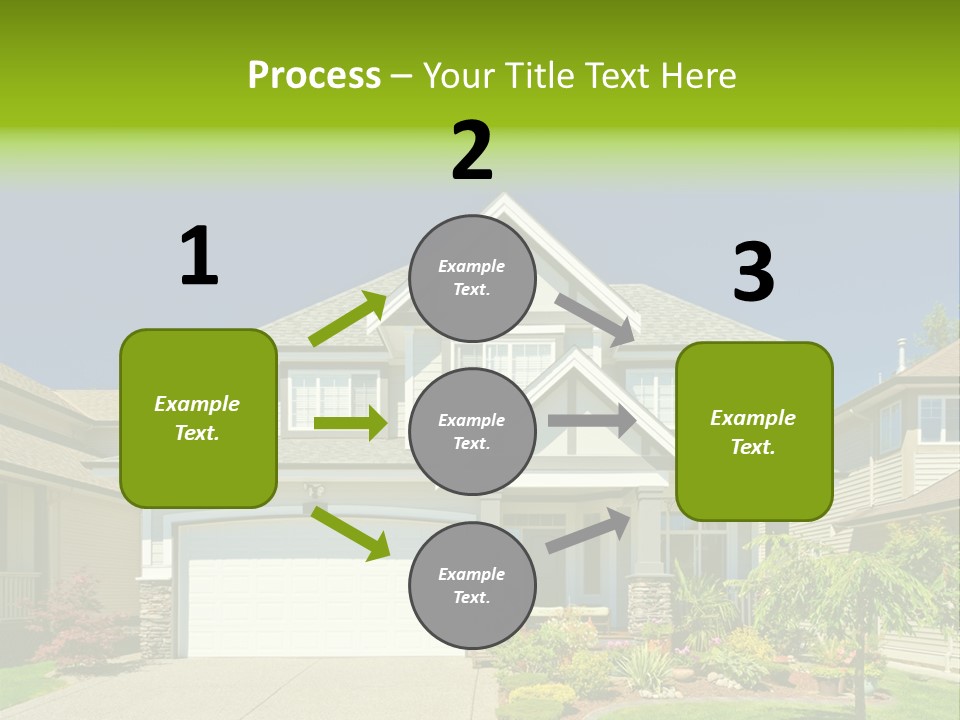 Process – Your Title Text Here

1

Example Text.

2

Example Text.

Example Text.

Example Text.

3

Example Text.